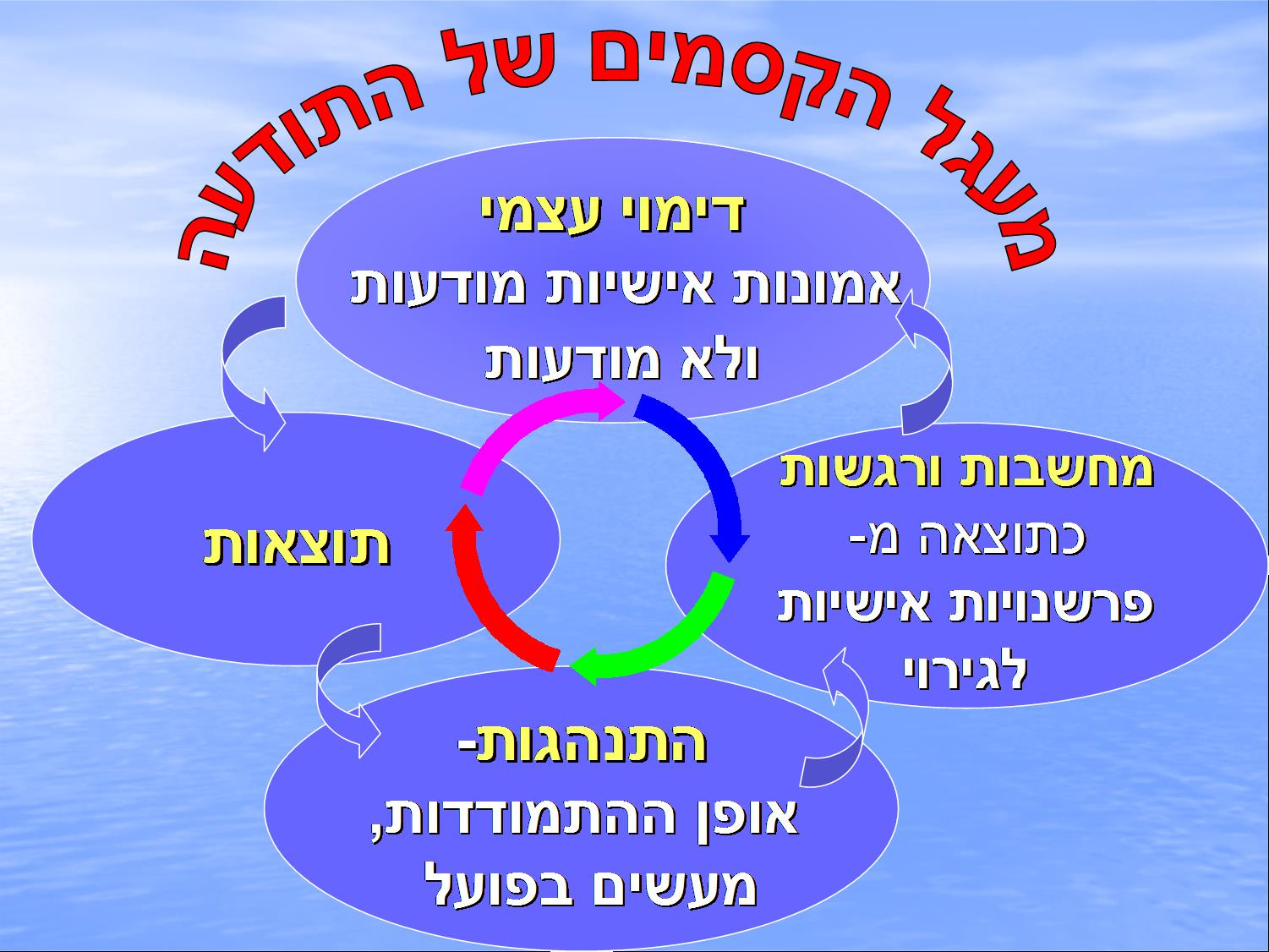 מעגל הקסמים של התודעה

דימוי עצמי
אמונות אישיות מודעות ולא מודעות

מחשבות ורגשות
כתוצאה מ-
פרשנויות אישיות לגירוי

התנהגות-
אופן ההתמודדות, מעשים בפועל

תוצאות